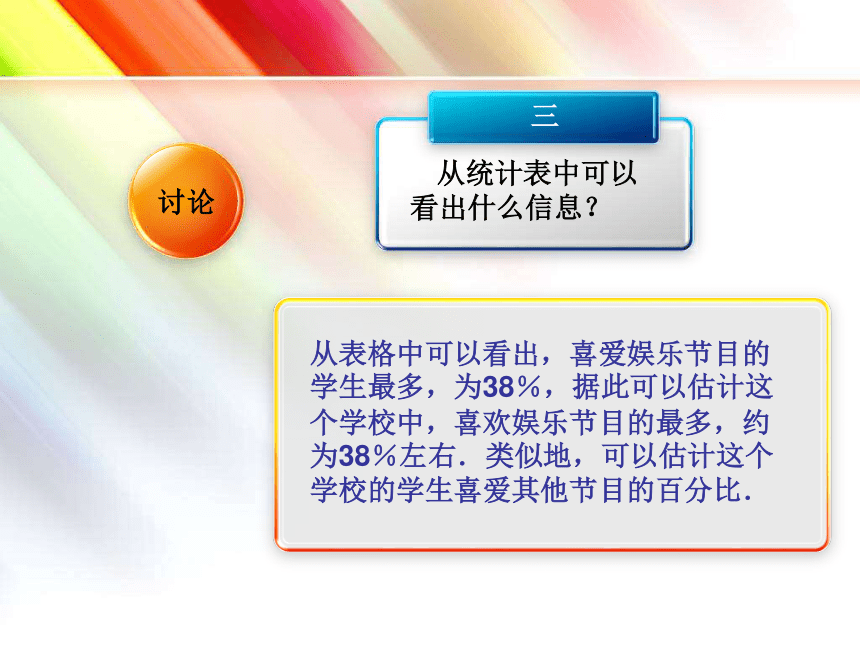 讨论

三

从统计表中可以看出什么信息？

从表格中可以看出，喜爱娱乐节目的学生最多，为38％，据此可以估计这个学校中，喜欢娱乐节目的最多，约为38％左右．类似地，可以估计这个学校的学生喜爱其他节目的百分比．